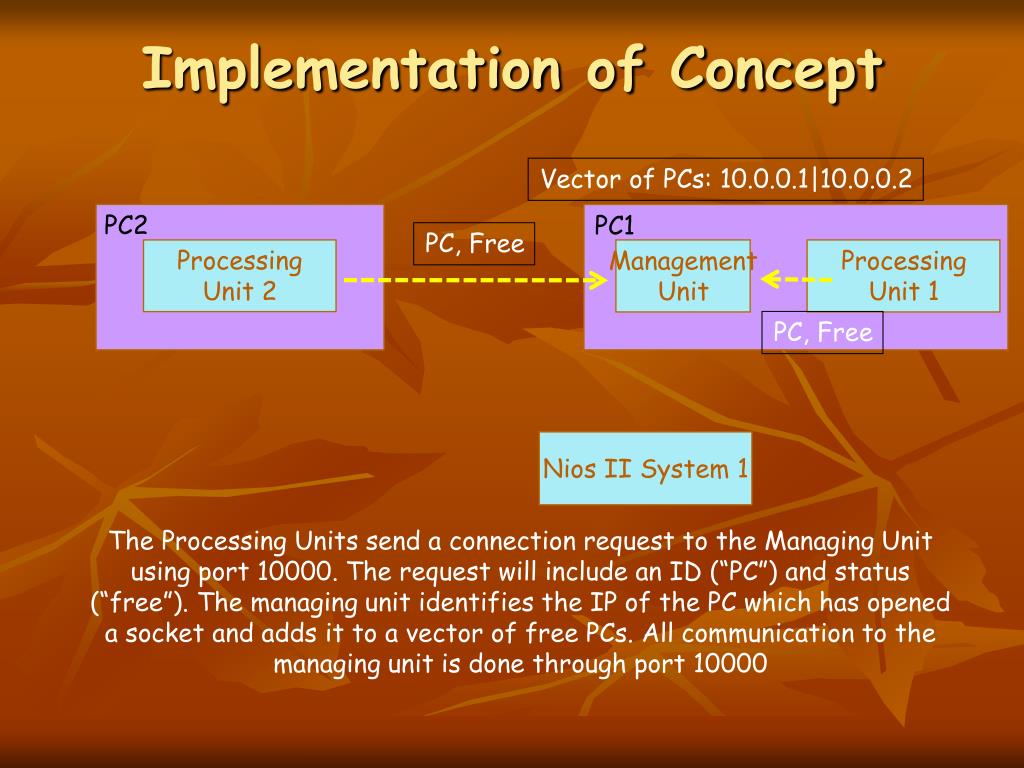 Implementation of Concept

Vector of PCs: 10.0.0.1|10.0.0.2

PC2

Processing Unit 2

PC, Free

PC1

Management Unit

Processing Unit 1

PC, Free

Nios II System 1

The Processing Units send a connection request to the Managing Unit using port 10000. The request will include an ID (“PC”) and status (“free”). The managing unit identifies the IP of the PC which has opened a socket and adds it to a vector of free PCs. All communication to the managing unit is done through port 10000